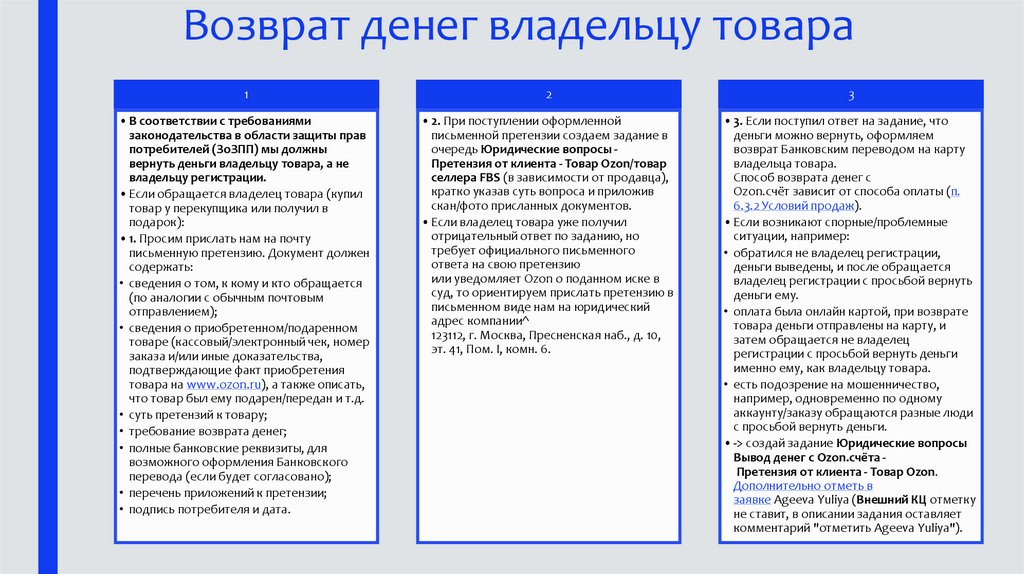 Возврат денег владельцу товара

1

• В соответствии с требованиями законодательства в области защиты прав потребителей (ЗоЗПП) мы должны вернуть деньги владельцу товара, а не владельцу регистрации.
• Если обращается владелец товара (купил товар у перекупщика или получил в подарок):
• 1. Просим прислать нам на почту письменную претензию. Документ должен содержать:
• сведения о том, к кому и кто обращается (по аналогии с обычным почтовым отправлением);
• сведения о приобретенном/подаренном товаре (кассовый/электронный чек, номер заказа и/или иные доказательства, подтверждающие факт приобретения товара на www.ozon.ru), а также описать, что товар был ему подарен/передан и т.д.
• суть претензий к товару;
• требование возврата денег;
• полные банковские реквизиты, для возможного оформления Банковского перевода (если будет согласовано);
• перечень приложений к претензии;
• подпись потребителя и дата.

2

• 2. При поступлении оформленной письменной претензии создаем задание в очередь Юридические вопросы - Претензия от клиента - Товар Ozon/товар селлера FBS (в зависимости от продавца), кратко указав суть вопроса и приложив скан/фото присланных документов.
• Если владелец товара уже получил отрицательный ответ по заданию, но требует официального письменного ответа на свою претензию или уведомляет Ozon о поданном иске в суд, то ориентируем прислать претензию в письменном виде нам на юридический адрес компании^
123112, г. Москва, Пресненская наб., д. 10, эт. 41, Пом. I, комн. 6.

3

• 3. Если поступил ответ на задание, что деньги можно вернуть, оформляем возврат Банковским переводом на карту владельца товара.
Способ возврата денег с Ozon.счёт зависит от способа оплаты (п. 6.3.2 Условий продаж).
• Если возникают спорные/проблемные ситуации, например:
• обратился не владелец регистрации, деньги выведены, и после обращается владелец регистрации с просьбой вернуть деньги ему.
• оплата была онлайн картой, при возврате товара деньги отправлены на карту, и затем обращается не владелец регистрации с просьбой вернуть деньги именно ему, как владельцу товара.
• есть подозрение на мошенничество, например, одновременно по одному аккаунту/заказу обращаются разные люди с просьбой вернуть деньги.
• -> создай задание Юридические вопросы Вывод денег с Ozon.счёта - Претензия от клиента - Товар Ozon. Дополнительно отметь в заявке Ageeva Yuliya (Внешний КЦ отметку не ставит, в описании задания оставляет комментарий "отметить Ageeva Yuliya").